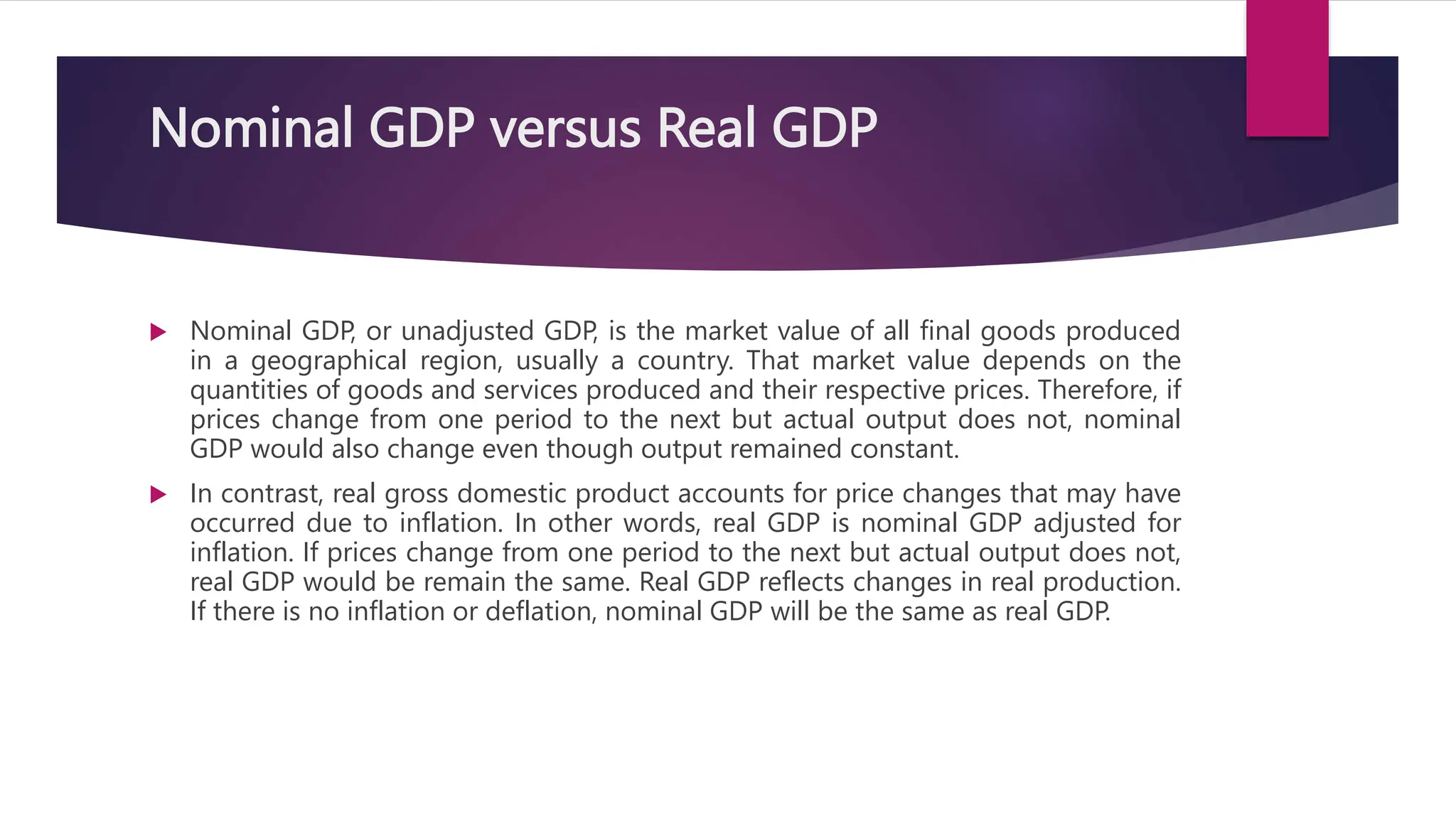 Nominal GDP versus Real GDP

Nominal GDP, or unadjusted GDP, is the market value of all final goods produced in a geographical region, usually a country. That market value depends on the quantities of goods and services produced and their respective prices. Therefore, if prices change from one period to the next but actual output does not, nominal GDP would also change even though output remained constant.

In contrast, real gross domestic product accounts for price changes that may have occurred due to inflation. In other words, real GDP is nominal GDP adjusted for inflation. If prices change from one period to the next but actual output does not, real GDP would be remain the same. Real GDP reflects changes in real production. If there is no inflation or deflation, nominal GDP will be the same as real GDP.